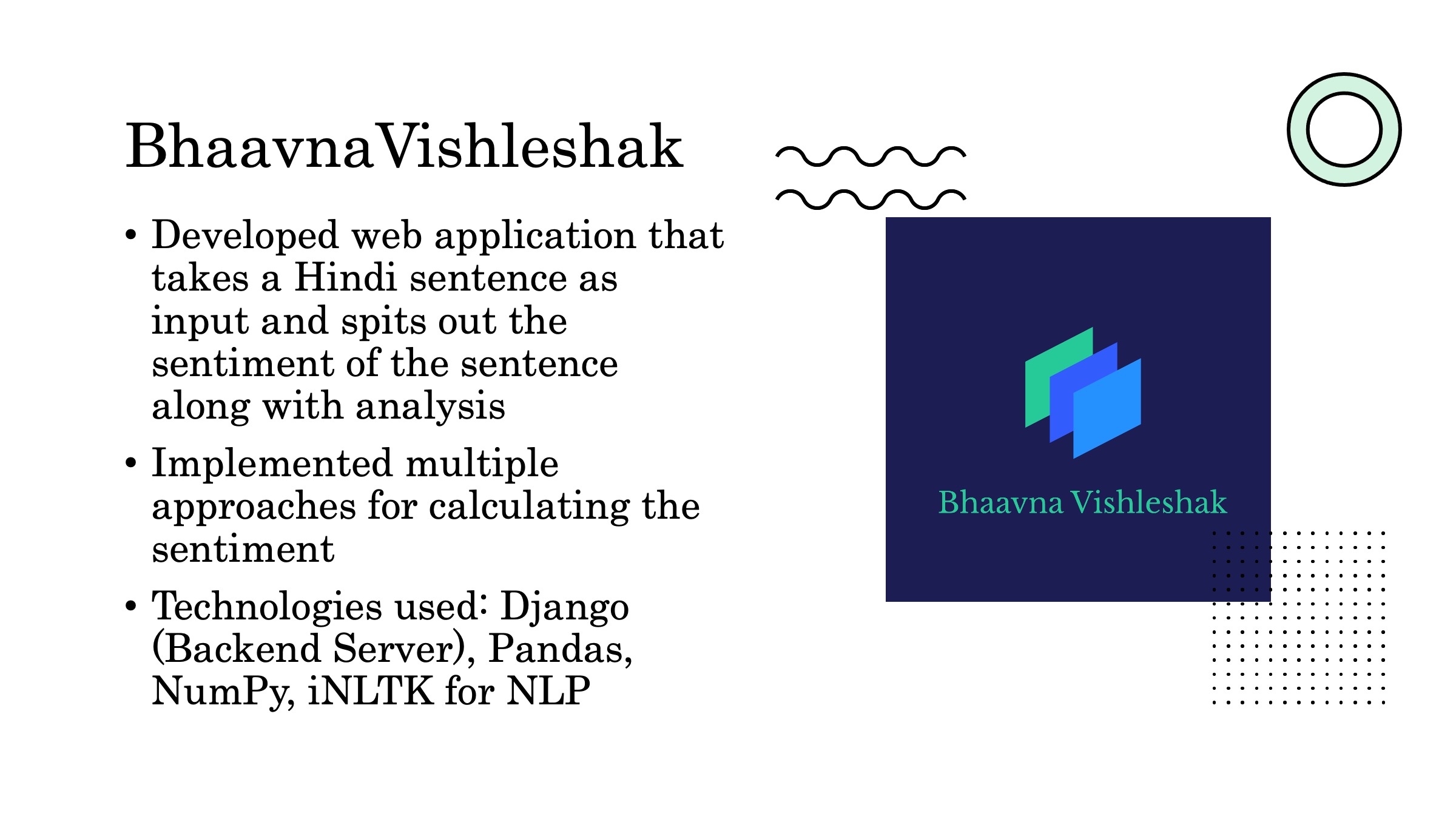 BhaavnaVishleshak

• Developed web application that takes a Hindi sentence as input and spits out the sentiment of the sentence along with analysis

• Implemented multiple approaches for calculating the sentiment

• Technologies used: Django (Backend Server), Pandas, NumPy, iNLTK for NLP

Bhaavna Vishleshak